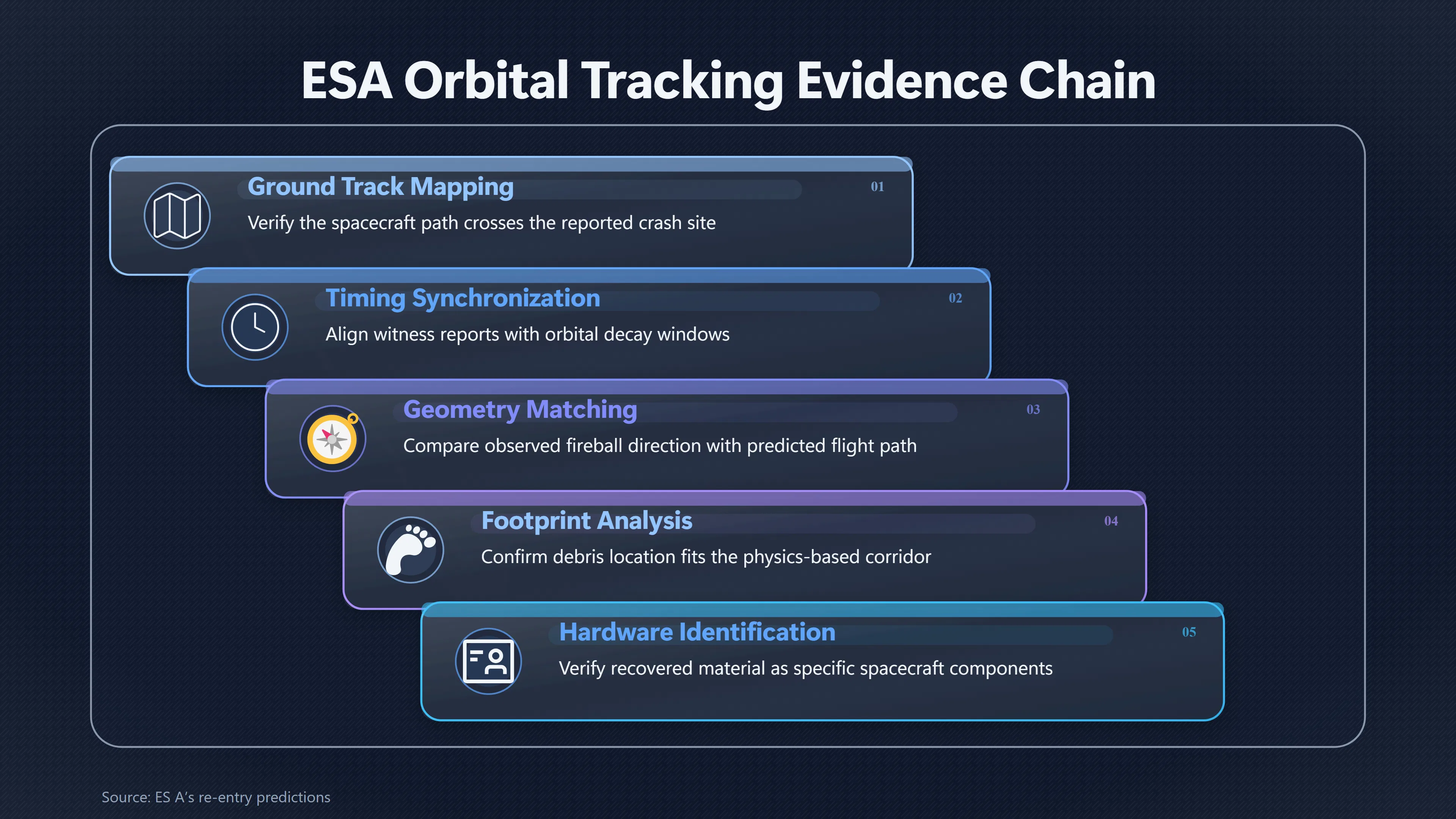 ESA Orbital Tracking Evidence Chain

Ground Track Mapping
01
Verify the spacecraft path crosses the reported crash site

Timing Synchronization
02
Align witness reports with orbital decay windows

Geometry Matching
03
Compare observed fireball direction with predicted flight path

Footprint Analysis
04
Confirm debris location fits the physics-based corridor

Hardware Identification
05
Verify recovered material as specific spacecraft components

Source: ES A's re-entry predictions